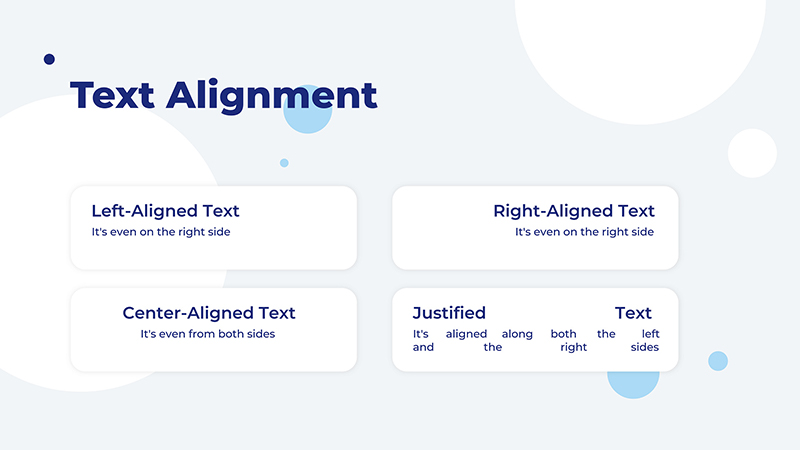 Text Alignment

Left-Aligned Text
It's even on the right side

Right-Aligned Text
It's even on the right side

Center-Aligned Text
It's even from both sides

Justified Text
It's aligned along both the left and the right sides